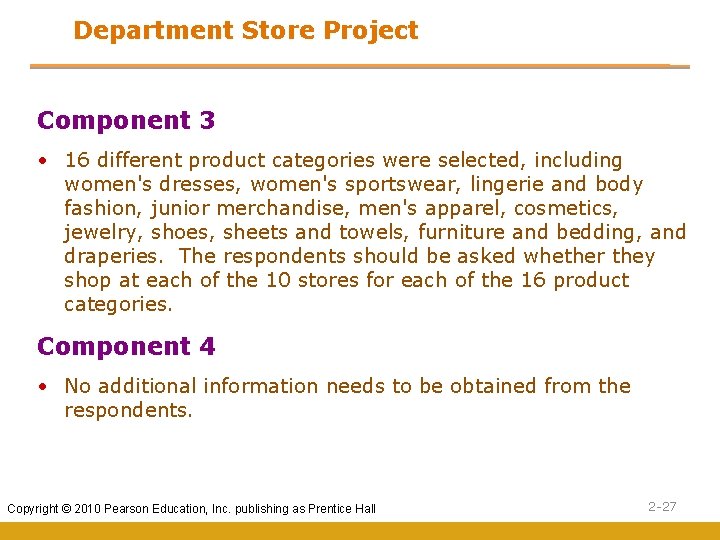 Department Store Project

Component 3

• 16 different product categories were selected, including women's dresses, women's sportswear, lingerie and body fashion, junior merchandise, men's apparel, cosmetics, jewelry, shoes, sheets and towels, furniture and bedding, and draperies. The respondents should be asked whether they shop at each of the 10 stores for each of the 16 product categories.

Component 4

• No additional information needs to be obtained from the respondents.

Copyright © 2010 Pearson Education, Inc. publishing as Prentice Hall

2-27